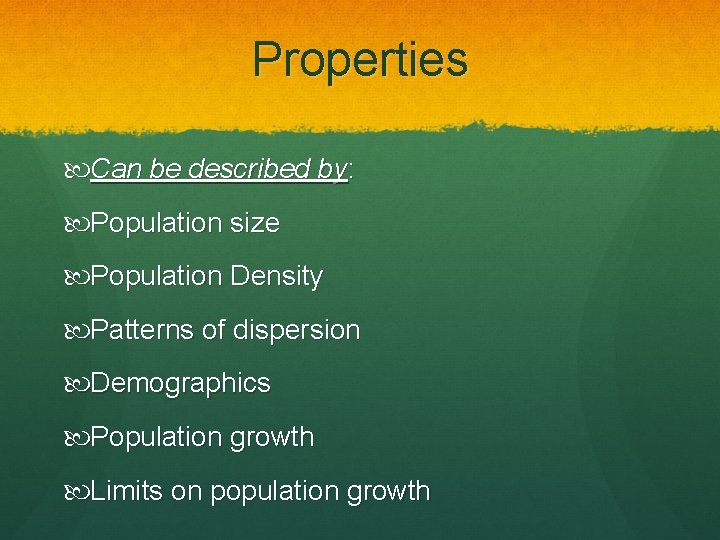 Properties

Can be described by:

Population size

Population Density

Patterns of dispersion

Demographics

Population growth

Limits on population growth